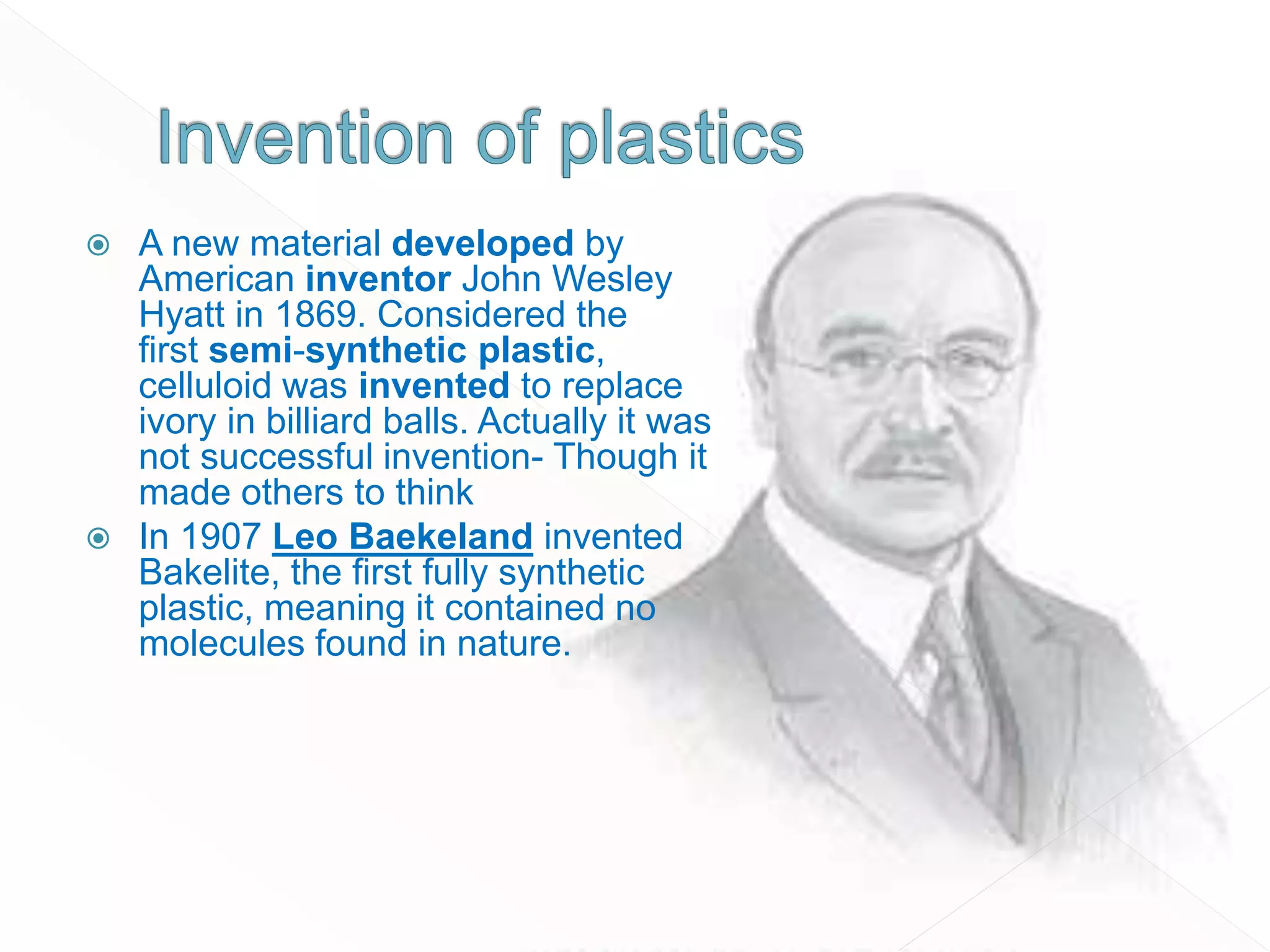 Invention of plastics

A new material developed by American inventor John Wesley Hyatt in 1869. Considered the first semi-synthetic plastic, celluloid was invented to replace ivory in billiard balls. Actually it was not successful invention- Though it made others to think

In 1907 Leo Baekeland invented Bakelite, the first fully synthetic plastic, meaning it contained no molecules found in nature.